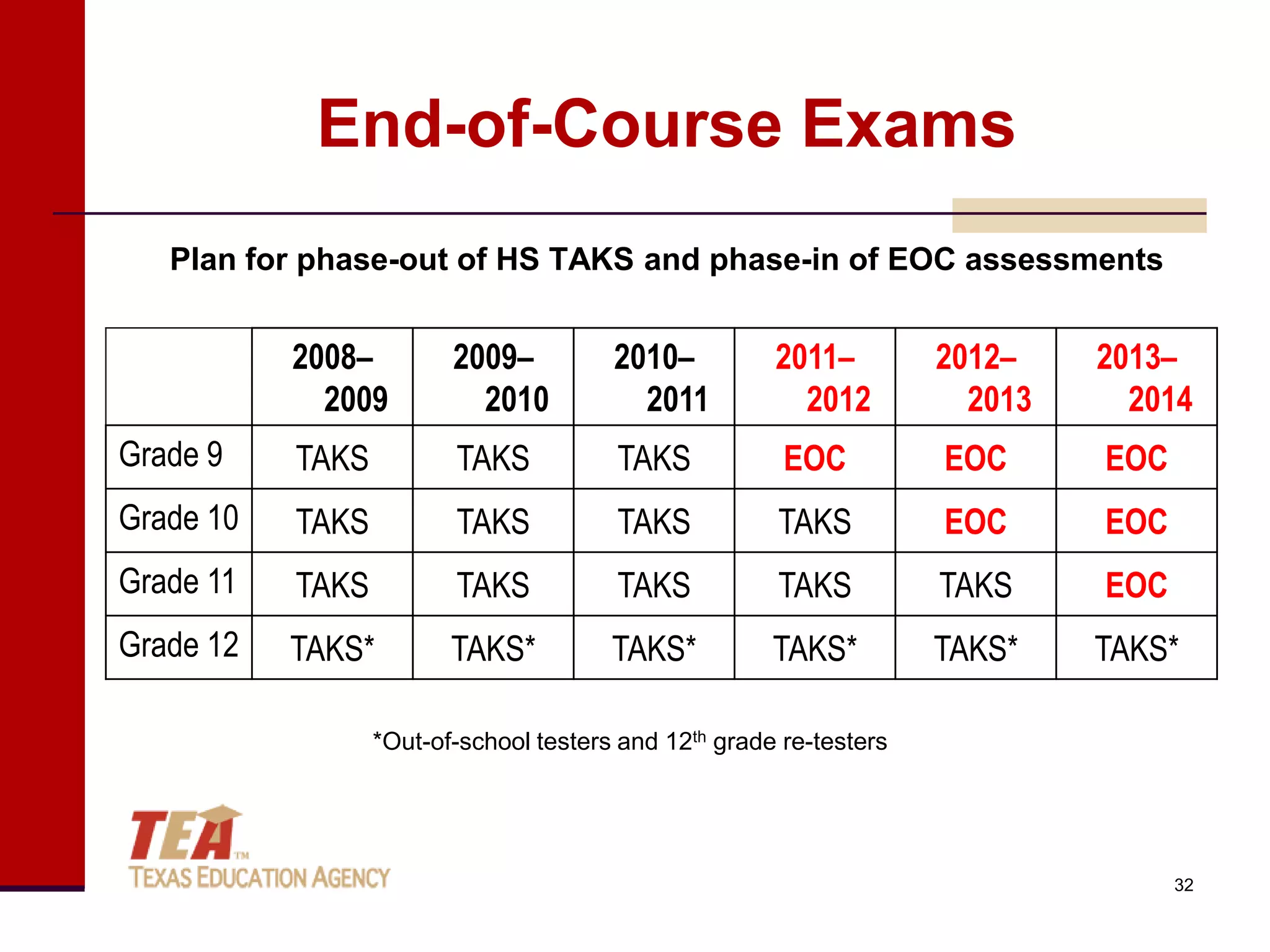 End-of-Course Exams

Plan for phase-out of HS TAKS and phase-in of EOC assessments

| | 2008–2009 | 2009–2010 | 2010–2011 | 2011–2012 | 2012–2013 | 2013–2014 |
|---|---|---|---|---|---|---|
| Grade 9 | TAKS | TAKS | TAKS | EOC | EOC | EOC |
| Grade 10 | TAKS | TAKS | TAKS | TAKS | EOC | EOC |
| Grade 11 | TAKS | TAKS | TAKS | TAKS | TAKS | EOC |
| Grade 12 | TAKS* | TAKS* | TAKS* | TAKS* | TAKS* | TAKS* |

*Out-of-school testers and 12$^{th}$ grade re-testers

TEA™
TEXAS EDUCATION AGENCY

32